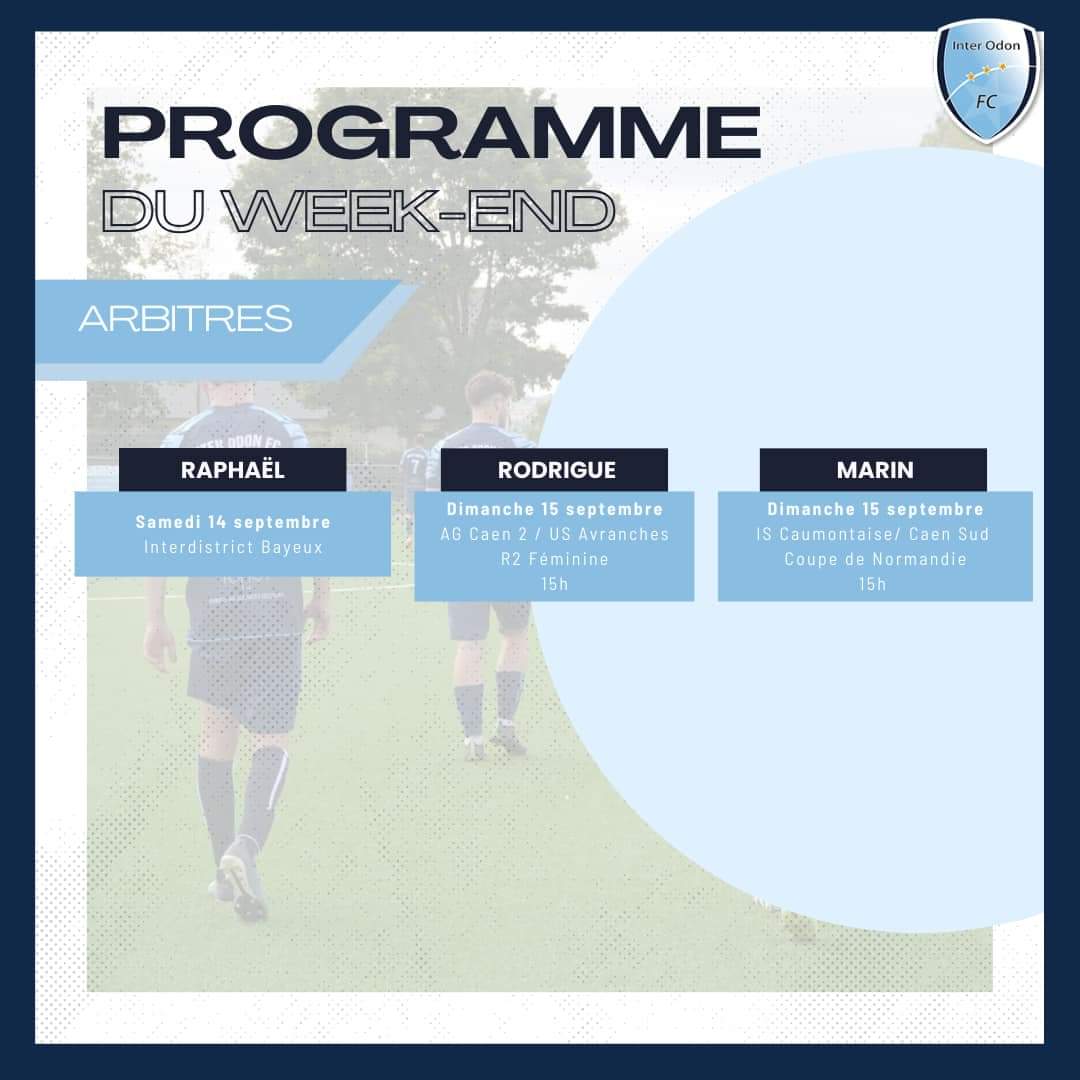 Inter Odon
FC

PROGRAMME
DU WEEK-END

ARBITRES

RAPHAËL
Samedi 14 septembre
Interdistrict Bayeux

RODRIGUE
Dimanche 15 septembre
AG Caen 2 / US Avranches
R2 Féminine
15h

MARIN
Dimanche 15 septembre
IS Caumontaise/ Caen Sud
Coupe de Normandie
15h